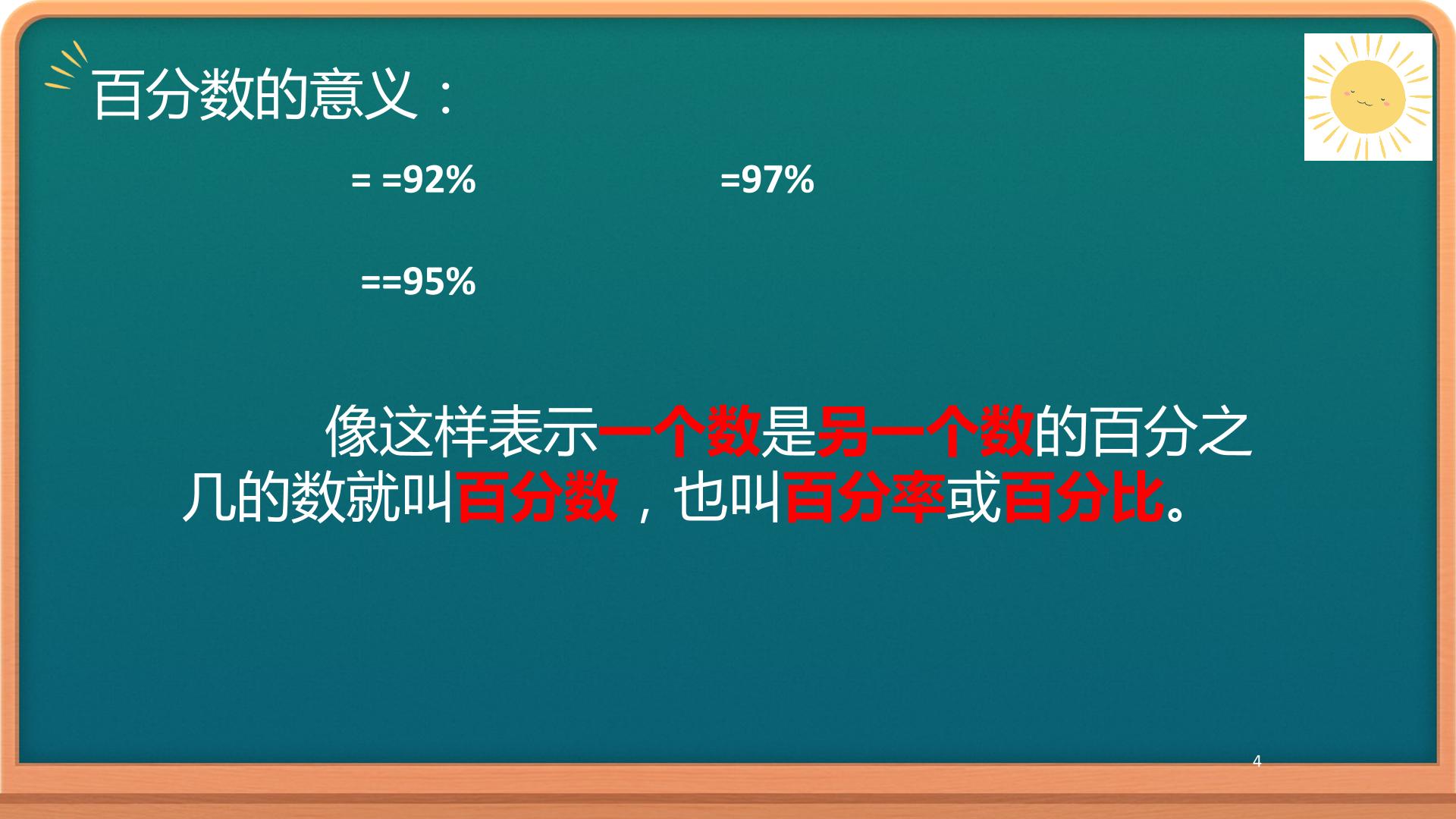 百分数的意义：

= =92%

=97%

==95%

像这样表示一个数是另一个数的百分之几的数就叫百分数，也叫百分率或百分比。

4